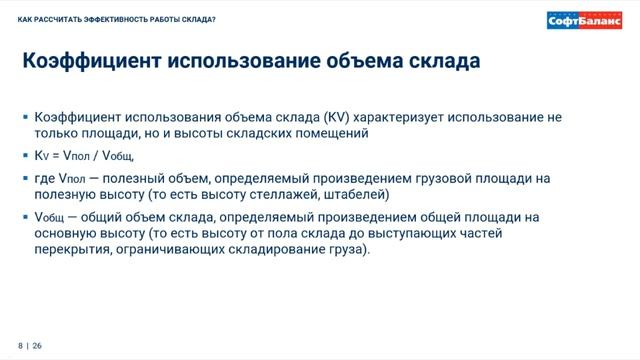 КАК РАССЧИТАТЬ ЭФФЕКТИВНОСТЬ РАБОТЫ СКЛАДА?

СофтБаланс

Коэффициент использование объема склада

▪ Коэффициент использования объема склада (KV) характеризует использование не только площади, но и высоты складских помещений

▪ $K_V = V_{пол} / V_{общ}$,

▪ где $V_{пол}$ — полезный объем, определяемый произведением грузовой площади на полезную высоту (то есть высоту стеллажей, штабелей)

▪ $V_{общ}$ — общий объем склада, определяемый произведением общей площади на основную высоту (то есть высоту от пола склада до выступающих частей перекрытия, ограничивающих складирование груза).

8 | 26